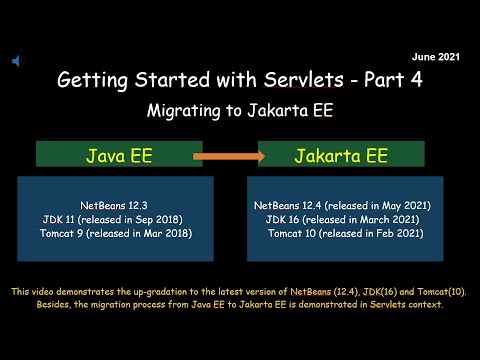 June 2021

Getting Started with Servlets - Part 4

Migrating to Jakarta EE

Java EE

Jakarta EE

NetBeans 12.3
JDK 11 (released in Sep 2018)
Tomcat 9 (released in Mar 2018)

NetBeans 12.4 (released in May 2021)
JDK 16 (released in March 2021)
Tomcat 10 (released in Feb 2021)

This video demonstrates the up-gradation to the latest version of NetBeans (12.4), JDK(16) and Tomcat(10). Besides, the migration process from Java EE to Jakarta EE is demonstrated in Servlets context.